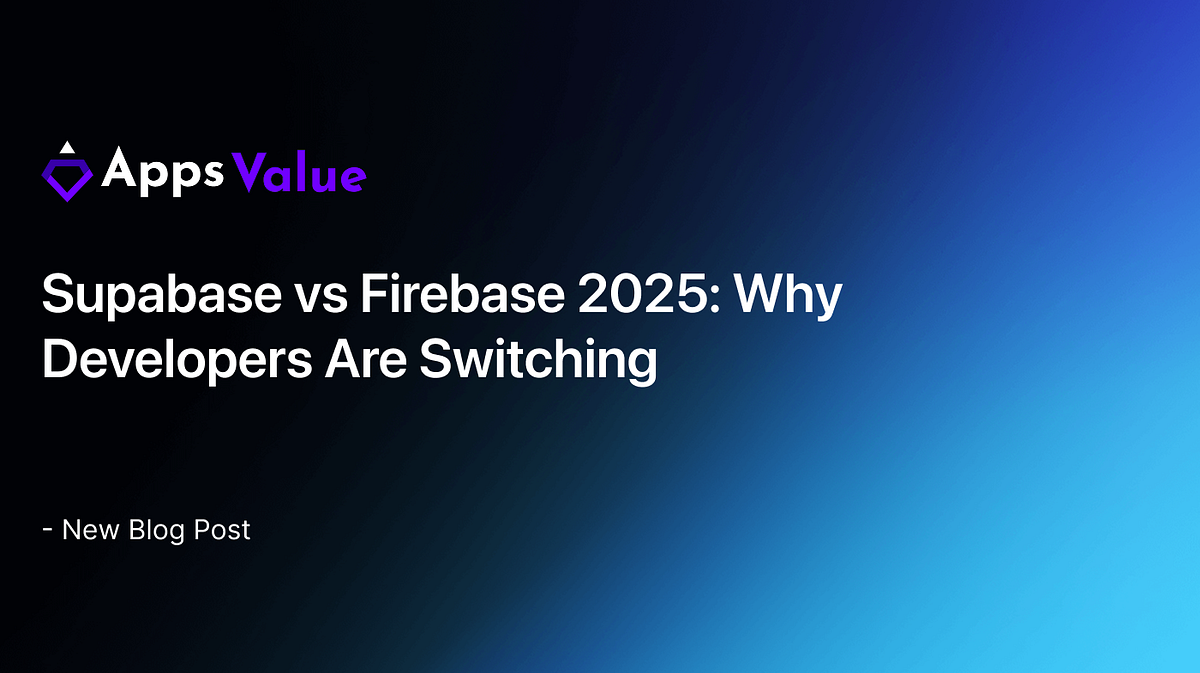 Apps Value

Supabase vs Firebase 2025: Why Developers Are Switching

- New Blog Post